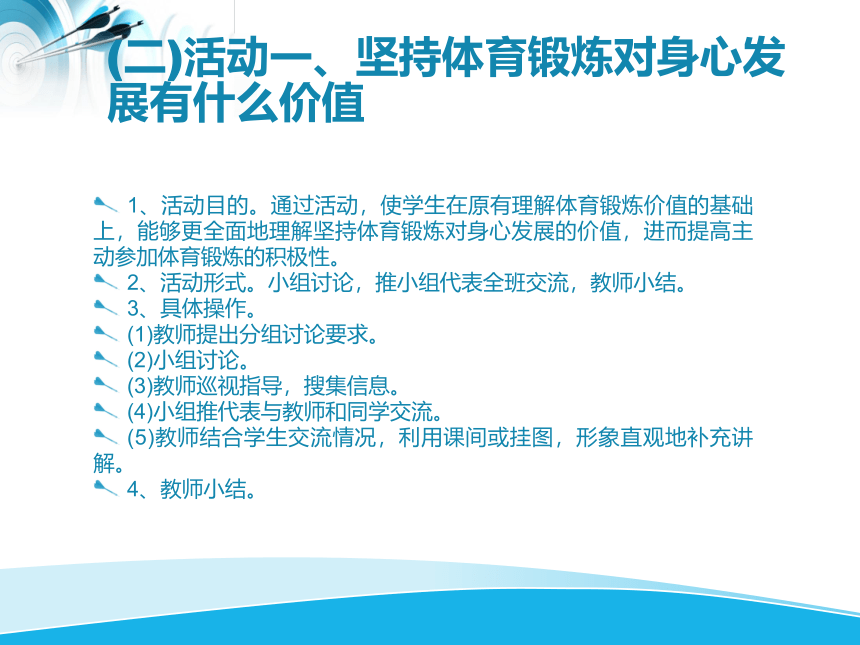 (二)活动一、坚持体育锻炼对身心发展有什么价值

1、活动目的。通过活动，使学生在原有理解体育锻炼价值的基础上，能够更全面地理解坚持体育锻炼对身心发展的价值，进而提高主动参加体育锻炼的积极性。
2、活动形式。小组讨论，推小组代表全班交流，教师小结。
3、具体操作。
(1)教师提出分组讨论要求。
(2)小组讨论。
(3)教师巡视指导，搜集信息。
(4)小组推代表与教师和同学交流。
(5)教师结合学生交流情况，利用课间或挂图，形象直观地补充讲解。
4、教师小结。